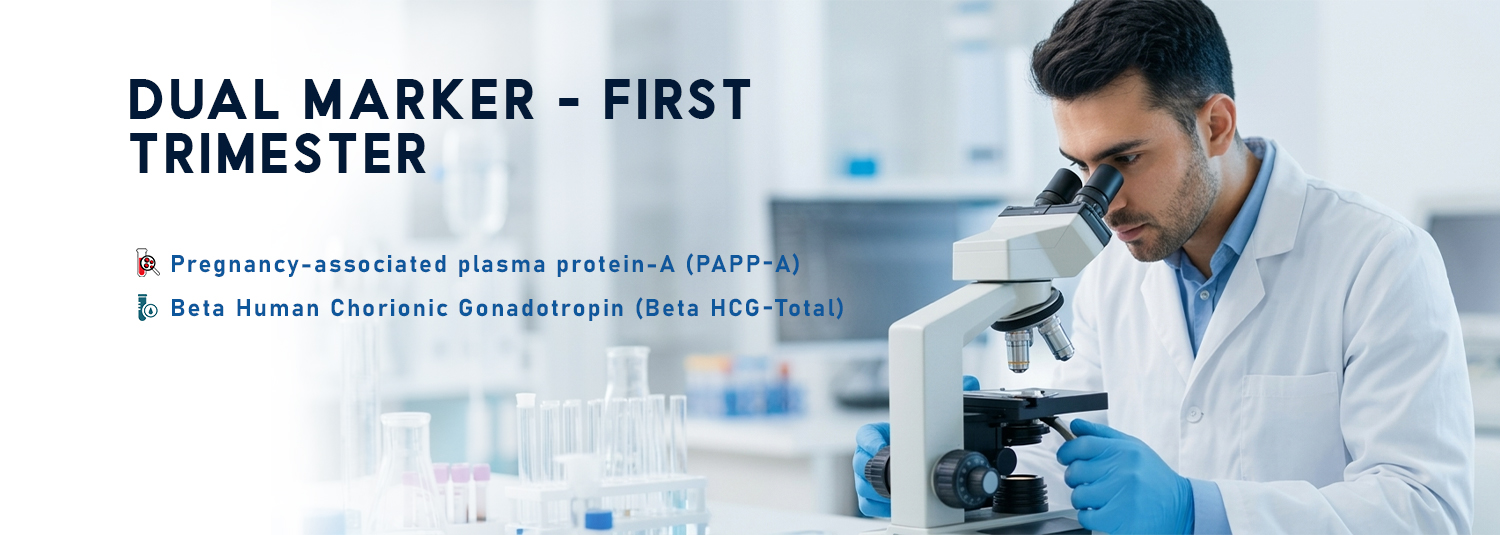 DUAL MARKER - FIRST TRIMESTER

Pregnancy-associated plasma protein-A (PAPP-A)

Beta Human Chorionic Gonadotropin (Beta HCG-Total)